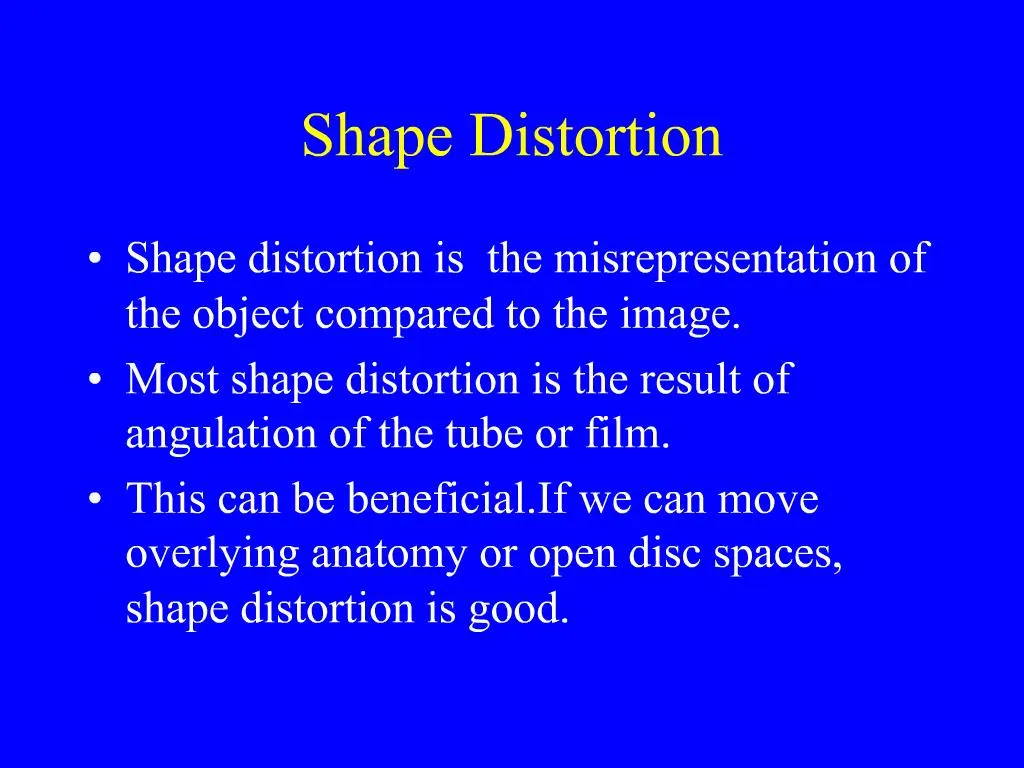 Shape Distortion

• Shape distortion is the misrepresentation of the object compared to the image.
• Most shape distortion is the result of angulation of the tube or film.
• This can be beneficial.If we can move overlying anatomy or open disc spaces, shape distortion is good.